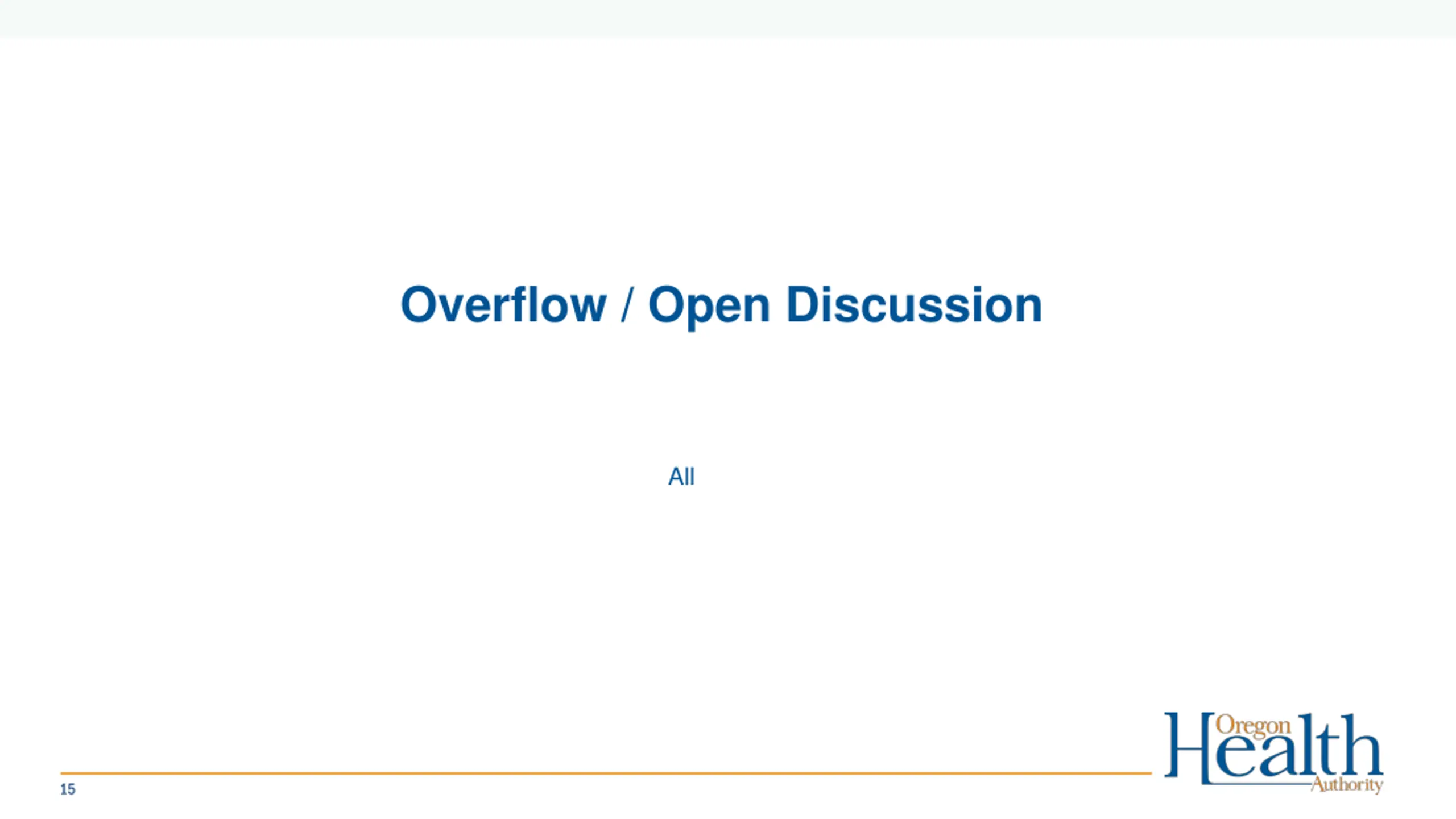 Overflow / Open Discussion

All

15

Oregon Health Authority